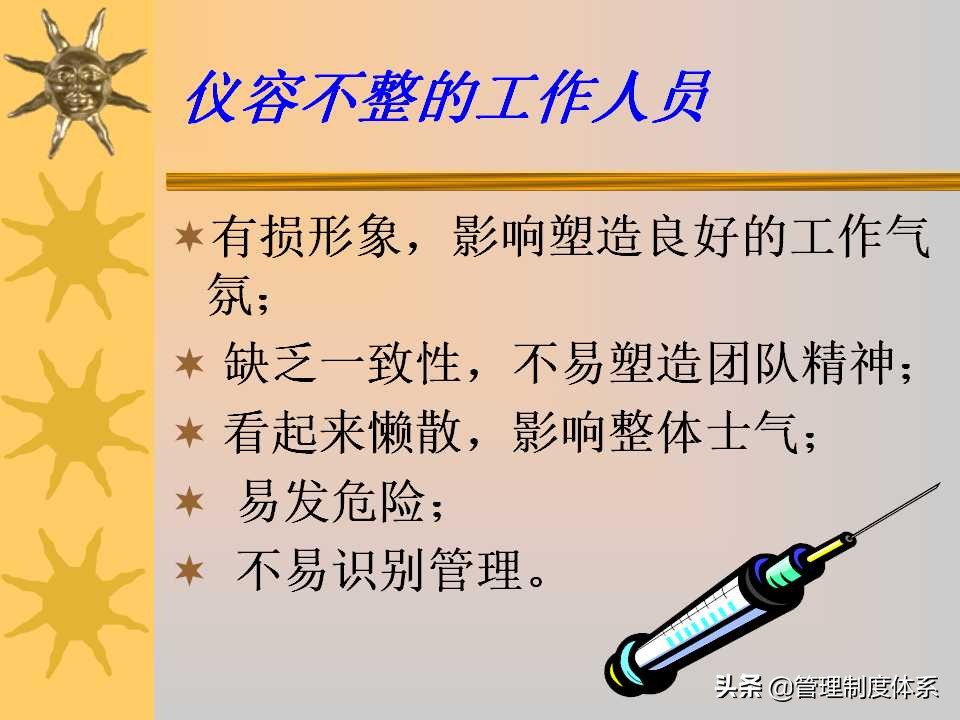 仪容不整的工作人员

✶有损形象，影响塑造良好的工作气氛；

✶ 缺乏一致性，不易塑造团队精神；

✶ 看起来懒散，影响整体士气；

✶ 易发危险；

✶ 不易识别管理。

头条 @管理制度体系